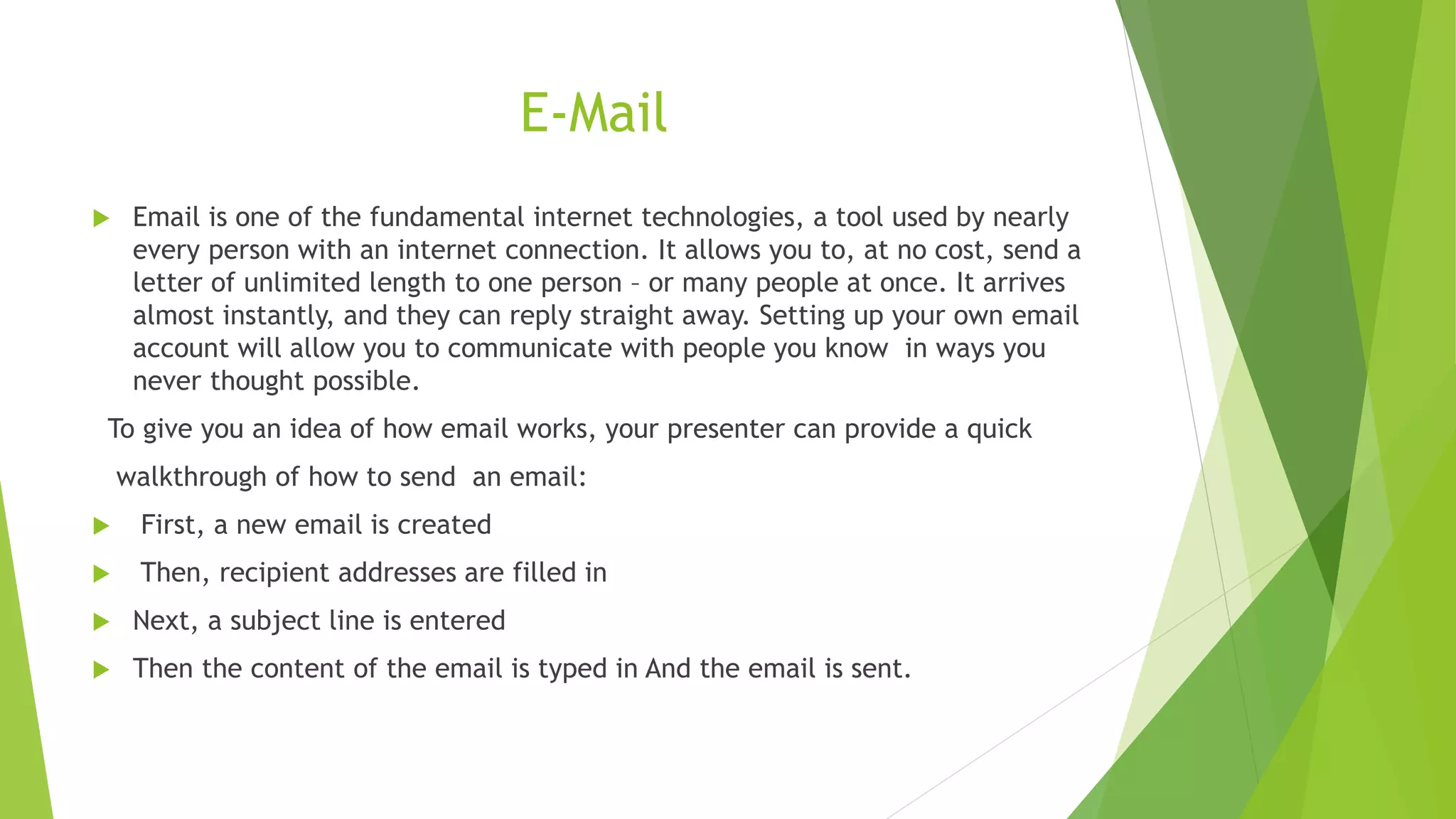 E-Mail

Email is one of the fundamental internet technologies, a tool used by nearly every person with an internet connection. It allows you to, at no cost, send a letter of unlimited length to one person – or many people at once. It arrives almost instantly, and they can reply straight away. Setting up your own email account will allow you to communicate with people you know in ways you never thought possible.

To give you an idea of how email works, your presenter can provide a quick walkthrough of how to send an email:

First, a new email is created

Then, recipient addresses are filled in

Next, a subject line is entered

Then the content of the email is typed in And the email is sent.